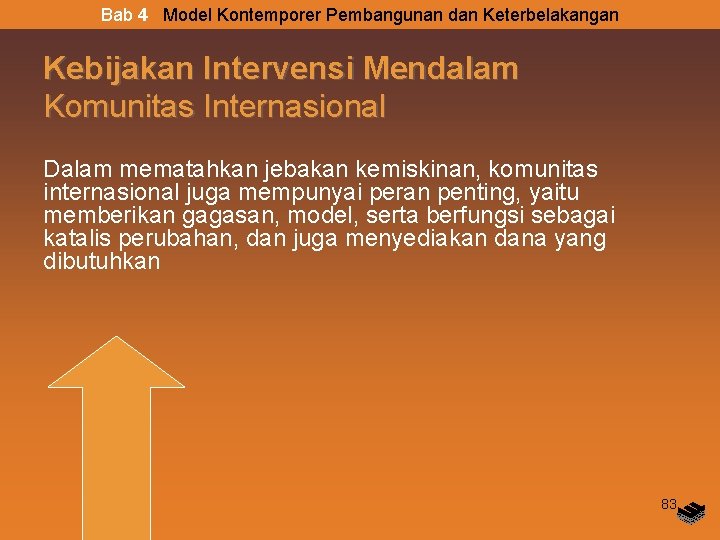 Bab 4 Model Kontemporer Pembangunan dan Keterbelakangan

Kebijakan Intervensi Mendalam
Komunitas Internasional

Dalam mematahkan jebakan kemiskinan, komunitas internasional juga mempunyai peran penting, yaitu memberikan gagasan, model, serta berfungsi sebagai katalis perubahan, dan juga menyediakan dana yang dibutuhkan

83